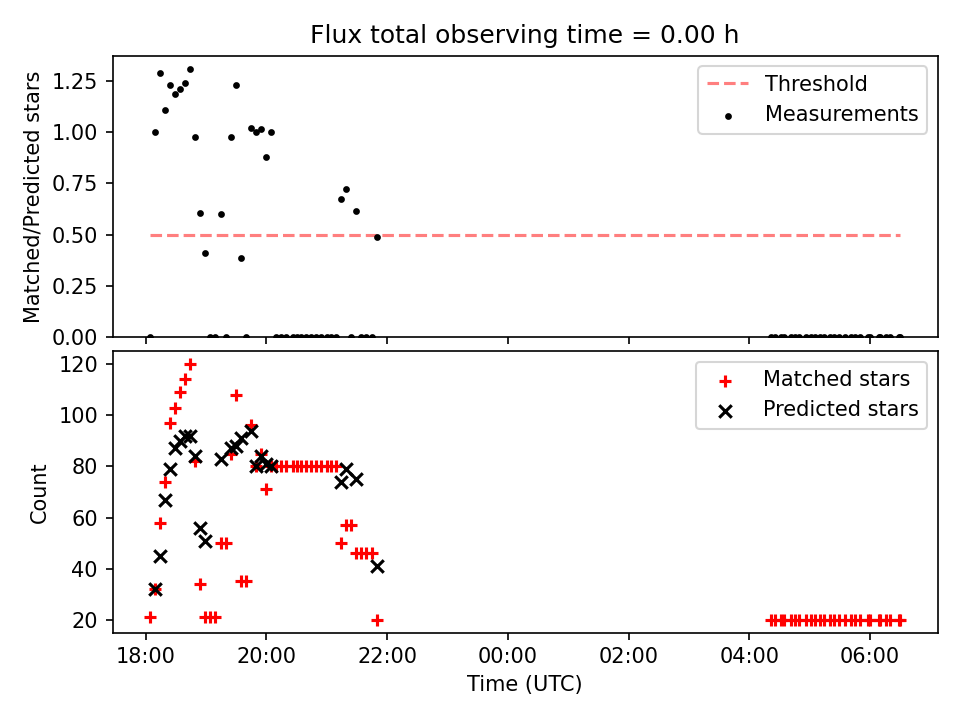 Flux total observing time = 0.00 h

Matched/Predicted stars

1.25
1.00
0.75
0.50
0.25
0.00

Threshold
Measurements

Count

120
100
80
60
40
20

Matched stars
Predicted stars

18:00
20:00
22:00
00:00
02:00
04:00
06:00

Time (UTC)